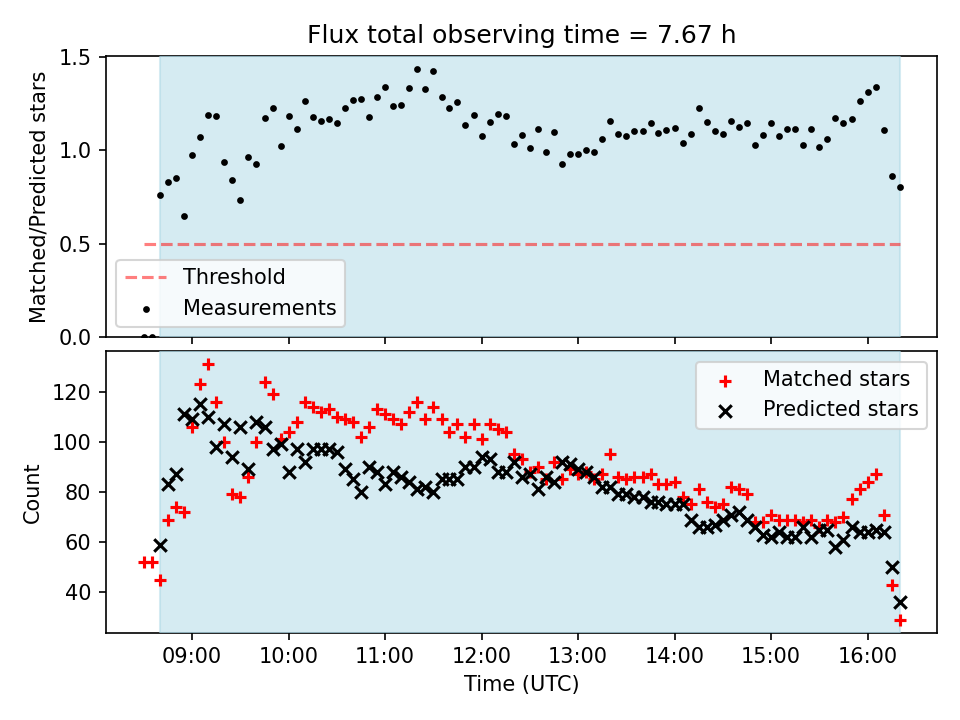 Flux total observing time = 7.67 h

Matched/Predicted stars

1.5
1.0
0.5
0.0

Threshold
Measurements

Count

120
100
80
60
40

Matched stars
Predicted stars

09:00 10:00 11:00 12:00 13:00 14:00 15:00 16:00

Time (UTC)